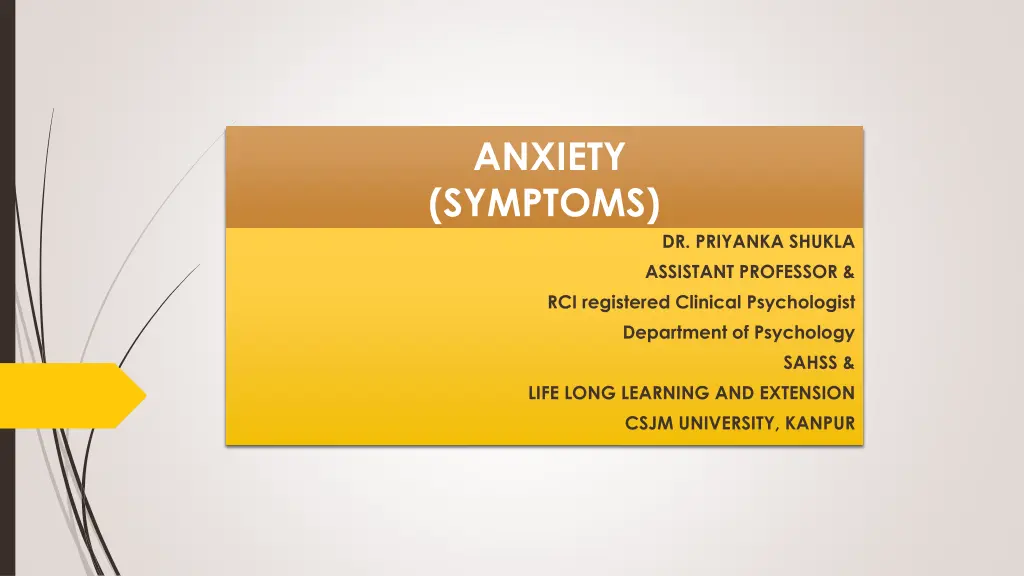 ANXIETY
(SYMPTOMS)

DR. PRIYANKA SHUKLA
ASSISTANT PROFESSOR &
RCI registered Clinical Psychologist
Department of Psychology
SAHSS &
LIFE LONG LEARNING AND EXTENSION
CSJM UNIVERSITY, KANPUR